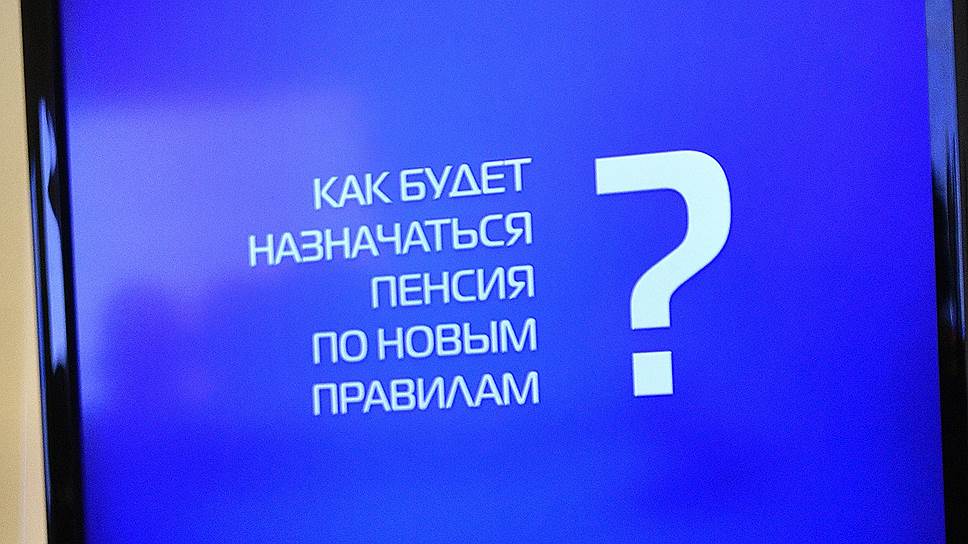 КАК БУДЕТ НАЗНАЧАТЬСЯ ПЕНСИЯ ПО НОВЫМ ПРАВИЛАМ ?